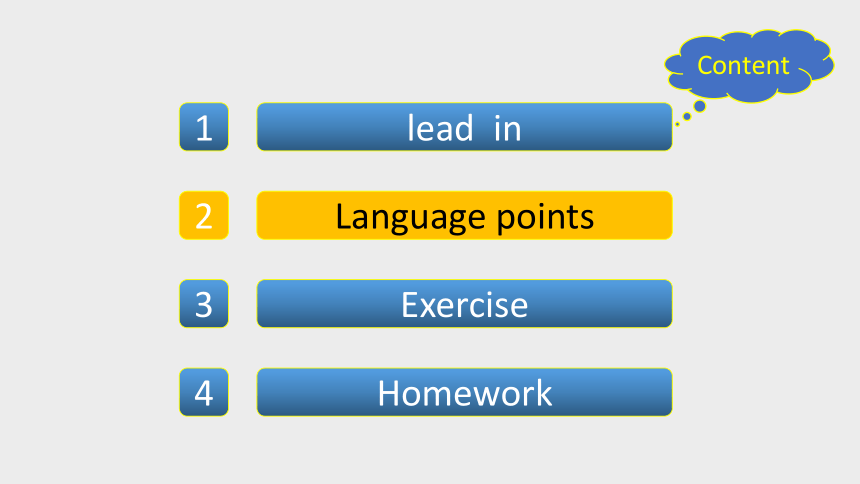 Content

1 lead in

2 Language points

3 Exercise

4 Homework